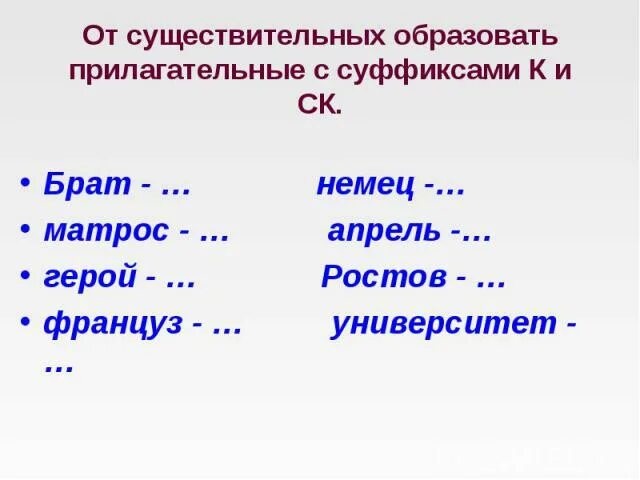 От существительных образовать прилагательные с суффиксами К и СК.

• Брат - … немец -…
• матрос - … апрель -…
• герой - … Ростов - …
• француз - … университет - …